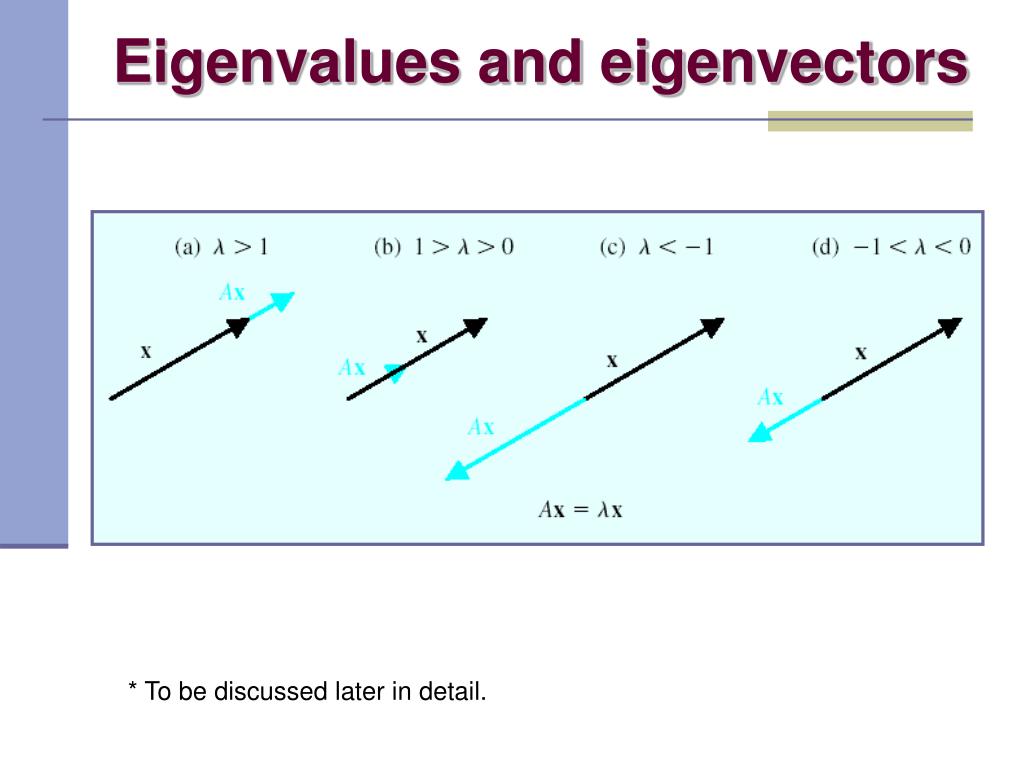 Eigenvalues and eigenvectors

(a) $\lambda > 1$

$A\mathbf{x}$

$\mathbf{x}$

(b) $1 > \lambda > 0$

$\mathbf{x}$

$A\mathbf{x}$

(c) $\lambda < -1$

$\mathbf{x}$

$A\mathbf{x}$

(d) $-1 < \lambda < 0$

$\mathbf{x}$

$A\mathbf{x}$

$A\mathbf{x} = \lambda\mathbf{x}$

* To be discussed later in detail.